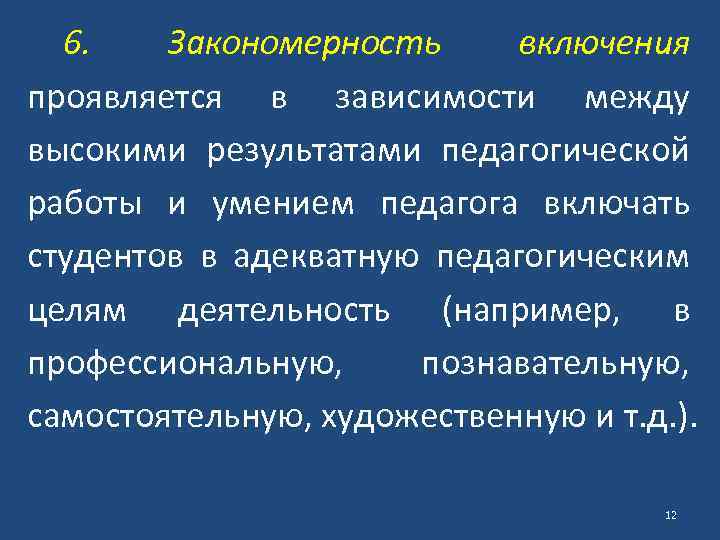 6. Закономерность включения проявляется в зависимости между высокими результатами педагогической работы и умением педагога включать студентов в адекватную педагогическим целям деятельность (например, в профессиональную, познавательную, самостоятельную, художественную и т.д.).

12